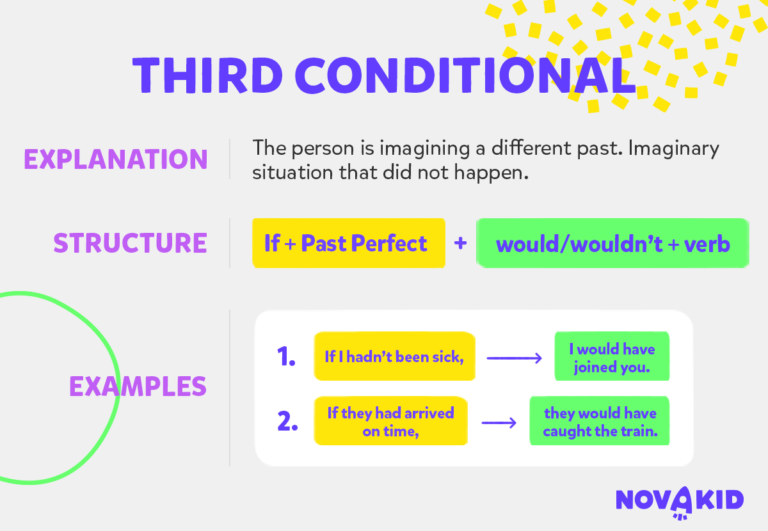 THIRD CONDITIONAL

EXPLANATION

The person is imagining a different past. Imaginary situation that did not happen.

STRUCTURE

If + Past Perfect + would/wouldn't + verb

EXAMPLES

1. If I hadn't been sick, → I would have joined you.

2. If they had arrived on time, → they would have caught the train.

NOVAKID